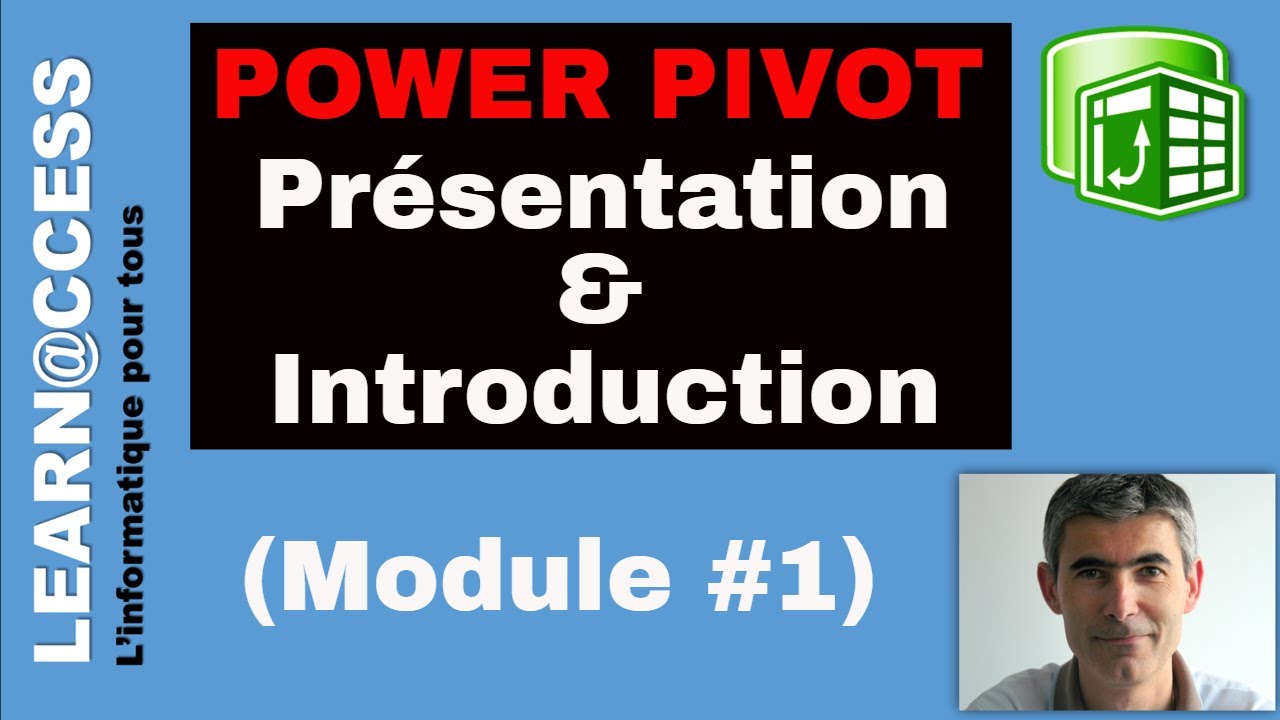 LEARN@CCESS
L'informatique pour tous

POWER PIVOT
Présentation
&
Introduction

(Module #1)